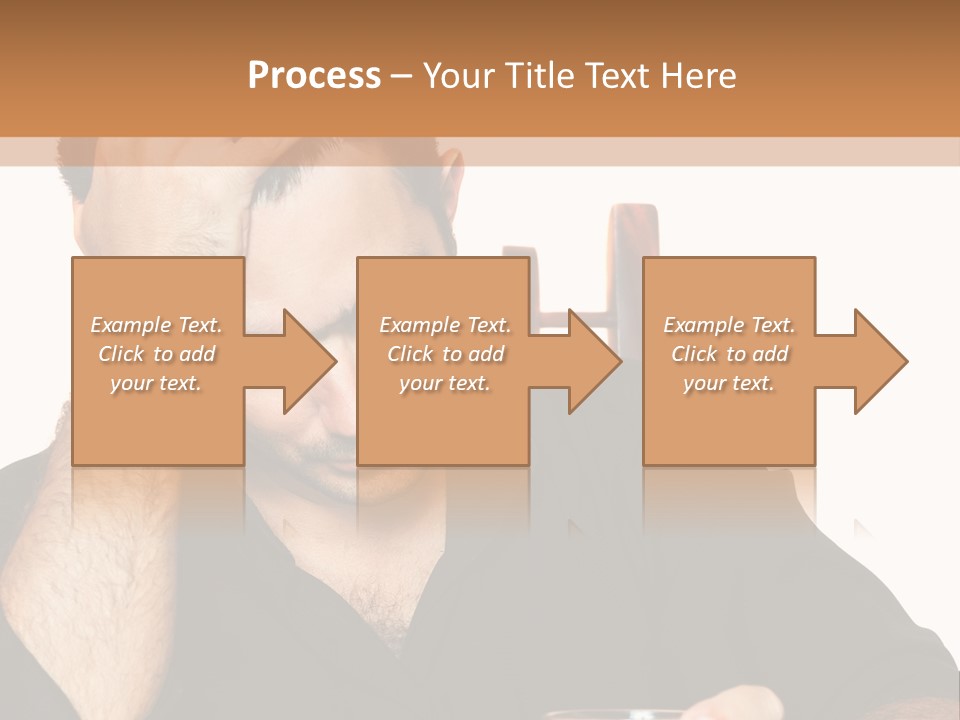 Process – Your Title Text Here

Example Text. Click to add your text.

Example Text. Click to add your text.

Example Text. Click to add your text.